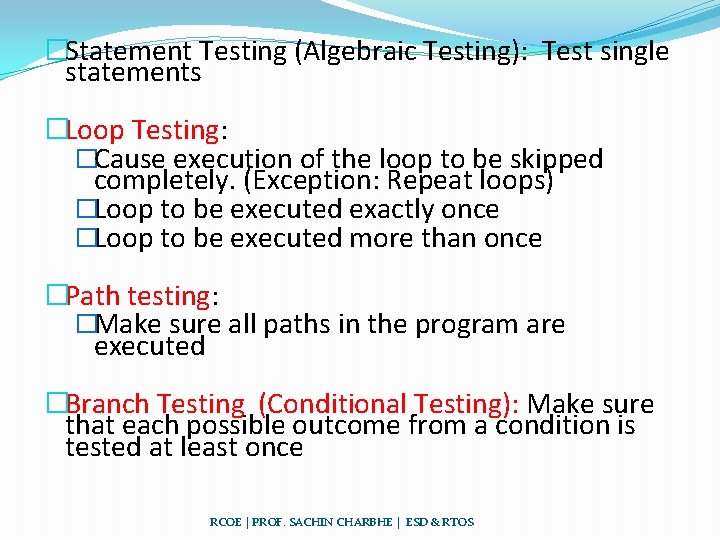 □Statement Testing (Algebraic Testing): Test single statements

□Loop Testing:
□Cause execution of the loop to be skipped completely. (Exception: Repeat loops)
□Loop to be executed exactly once
□Loop to be executed more than once

□Path testing:
□Make sure all paths in the program are executed

□Branch Testing (Conditional Testing): Make sure that each possible outcome from a condition is tested at least once

RCOE | PROF. SACHIN CHARBHE | ESD & RTOS